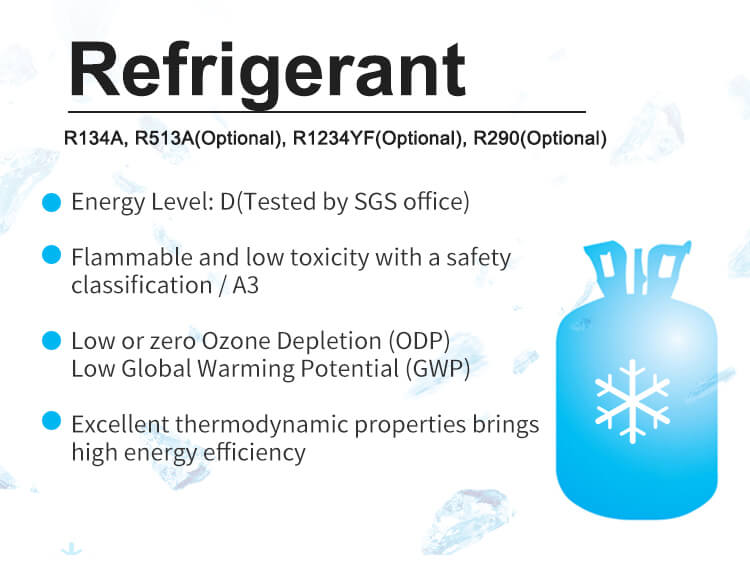 Refrigerant

R134A, R513A(Optional), R1234YF(Optional), R290(Optional)

Energy Level: D(Tested by SGS office)

Flammable and low toxicity with a safety classification / A3

Low or zero Ozone Depletion (ODP)
Low Global Warming Potential (GWP)

Excellent thermodynamic properties brings high energy efficiency